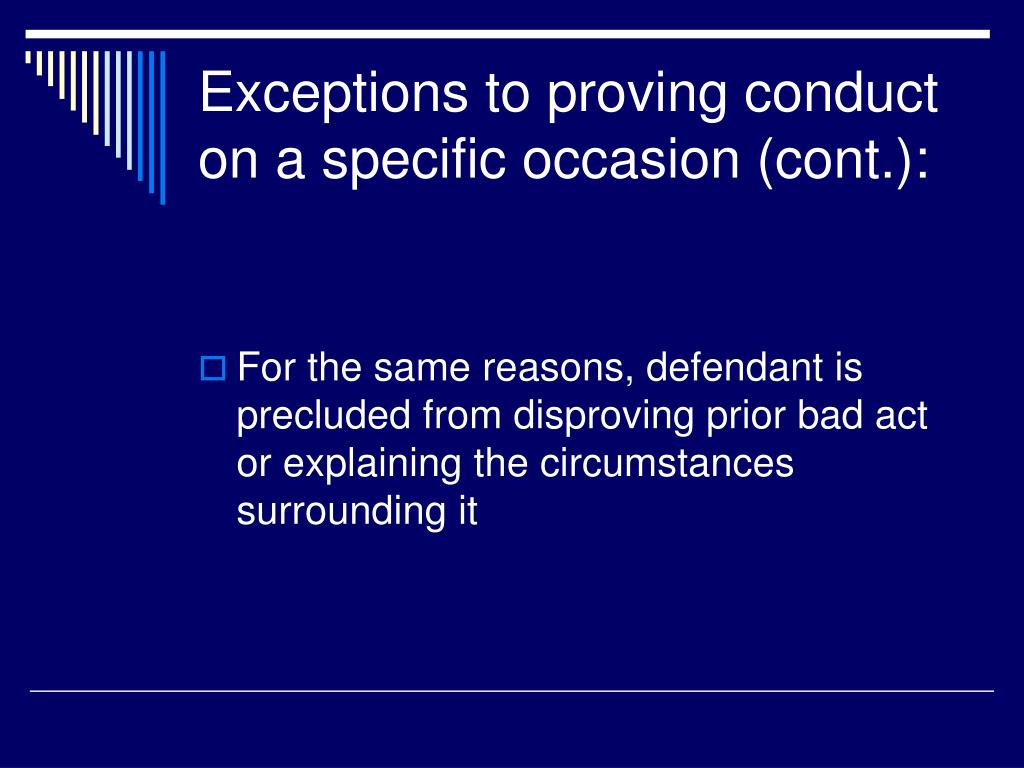 Exceptions to proving conduct on a specific occasion (cont.):

For the same reasons, defendant is precluded from disproving prior bad act or explaining the circumstances surrounding it